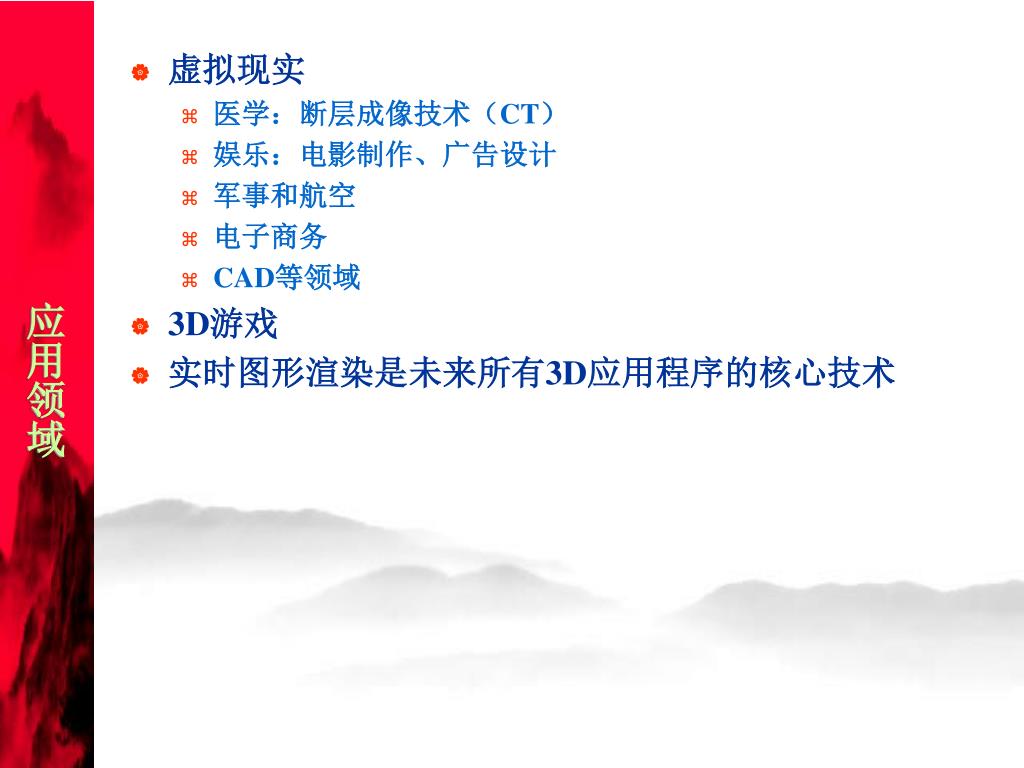 应用领域

虚拟现实
医学：断层成像技术（CT）
娱乐：电影制作、广告设计
军事和航空
电子商务
CAD等领域
3D游戏
实时图形渲染是未来所有3D应用程序的核心技术